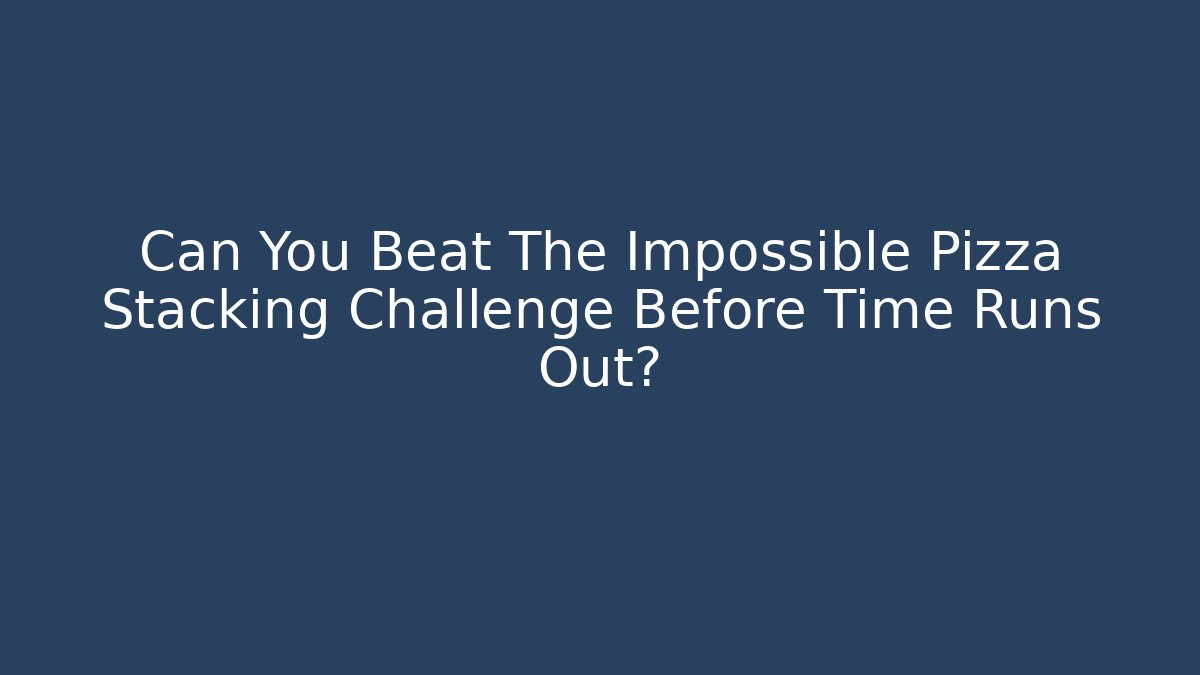 Can You Beat The Impossible Pizza Stacking Challenge Before Time Runs Out?